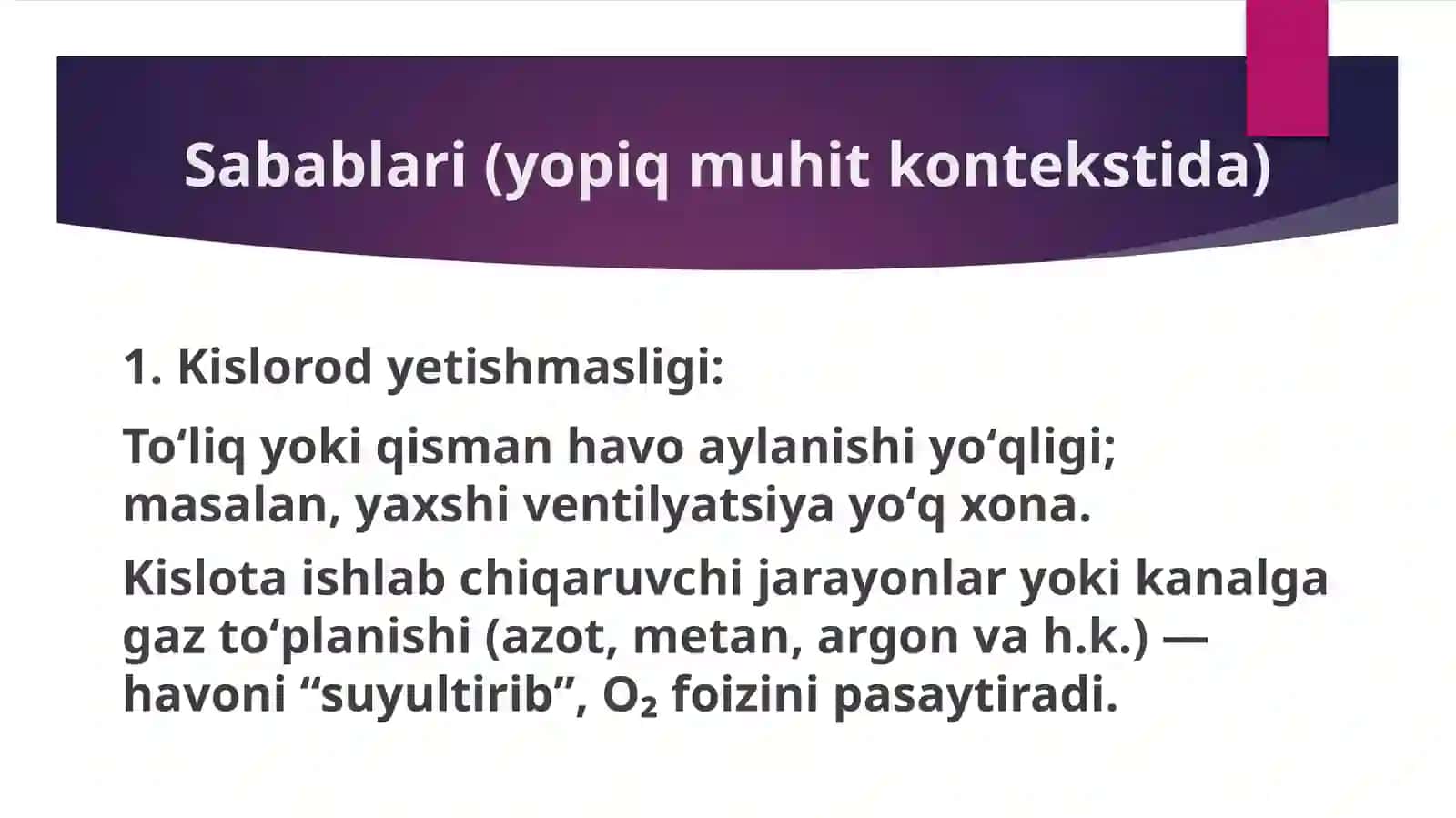 Sabablari (yopiq muhit kontekstida)

1. Kislorod yetishmasligi:

To‘liq yoki qisman havo aylanishi yo‘qligi; masalan, yaxshi ventilyatsiya yo‘q xona.

Kislota ishlab chiqaruvchi jarayonlar yoki kanalga gaz to‘planishi (azot, metan, argon va h.k.) — havoni “suyultirib”, $O_2$ foizini pasaytiradi.